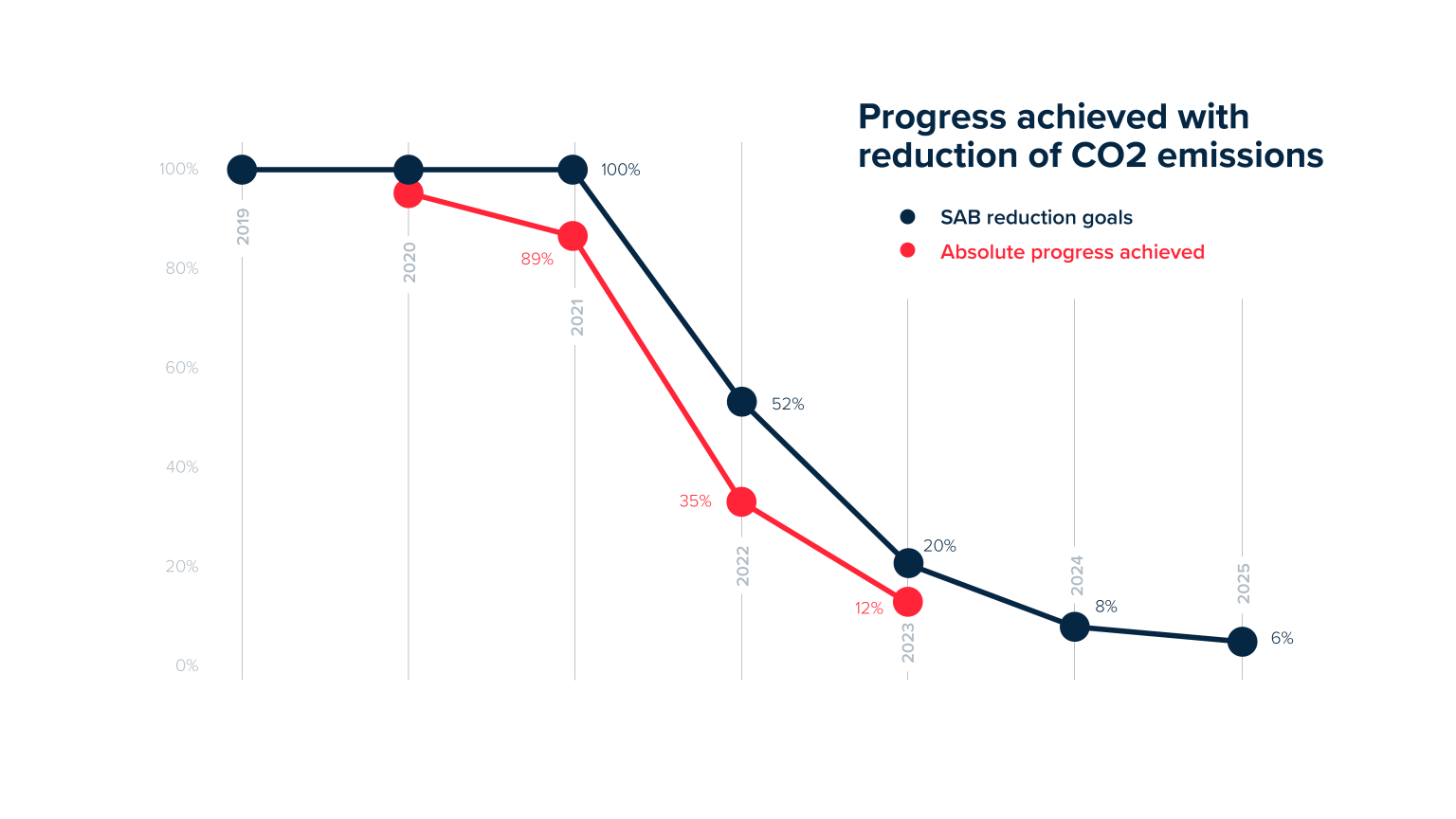 Progress achieved with reduction of CO2 emissions

SAB reduction goals
Absolute progress achieved

100%
80%
60%
40%
20%
0%

2019
2020
2021
2022
2023
2024
2025

100%
89%
52%
35%
20%
12%
8%
6%